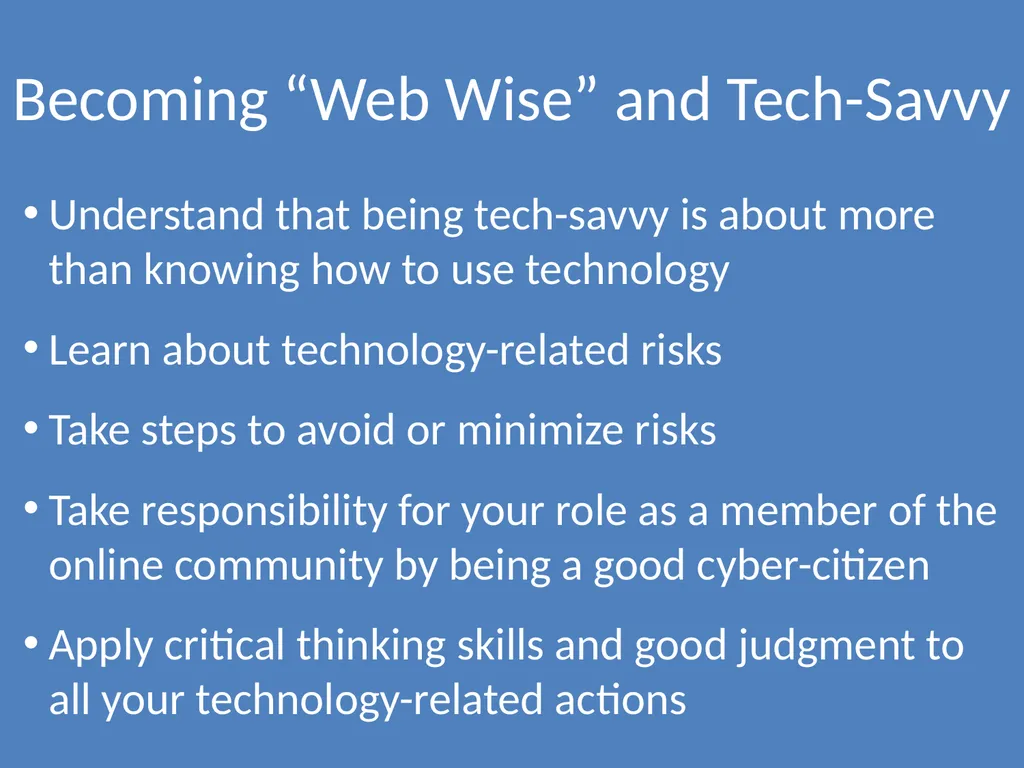 Becoming “Web Wise” and Tech-Savvy

• Understand that being tech-savvy is about more than knowing how to use technology

• Learn about technology-related risks

• Take steps to avoid or minimize risks

• Take responsibility for your role as a member of the online community by being a good cyber-citizen

• Apply critical thinking skills and good judgment to all your technology-related actions